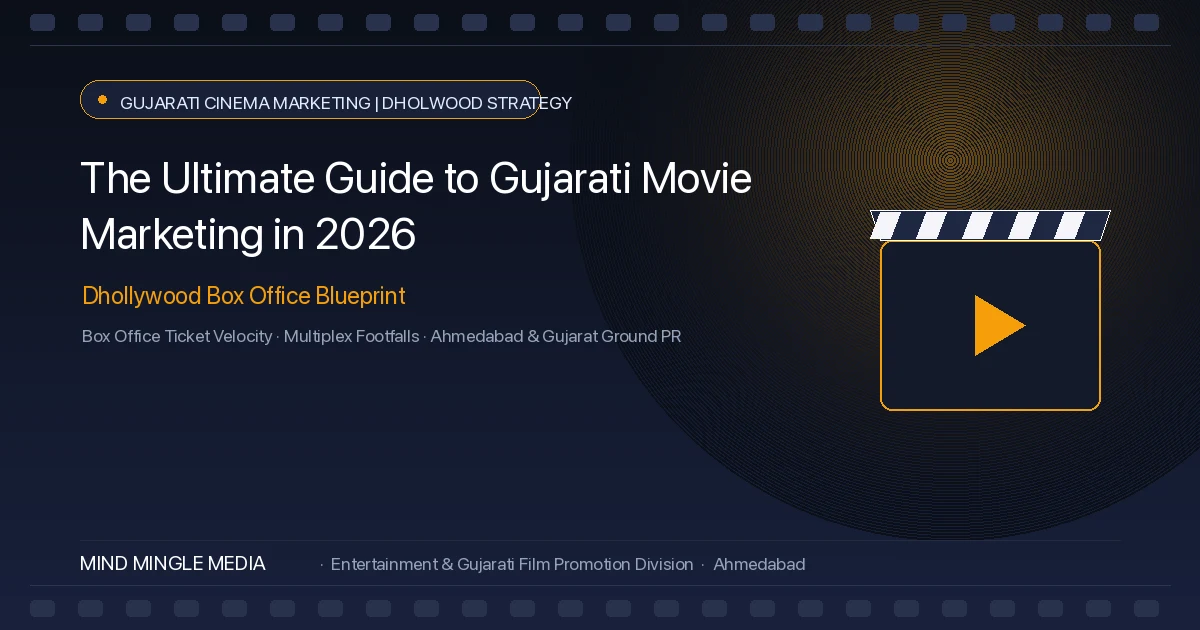 GUJARATI CINEMA MARKETING | DHOLWOOD STRATEGY

The Ultimate Guide to Gujarati Movie Marketing in 2026

Dhollywood Box Office Blueprint

Box Office Ticket Velocity · Multiplex Footfalls · Ahmedabad & Gujarat Ground PR

MIND MINGLE MEDIA · Entertainment & Gujarati Film Promotion Division · Ahmedabad